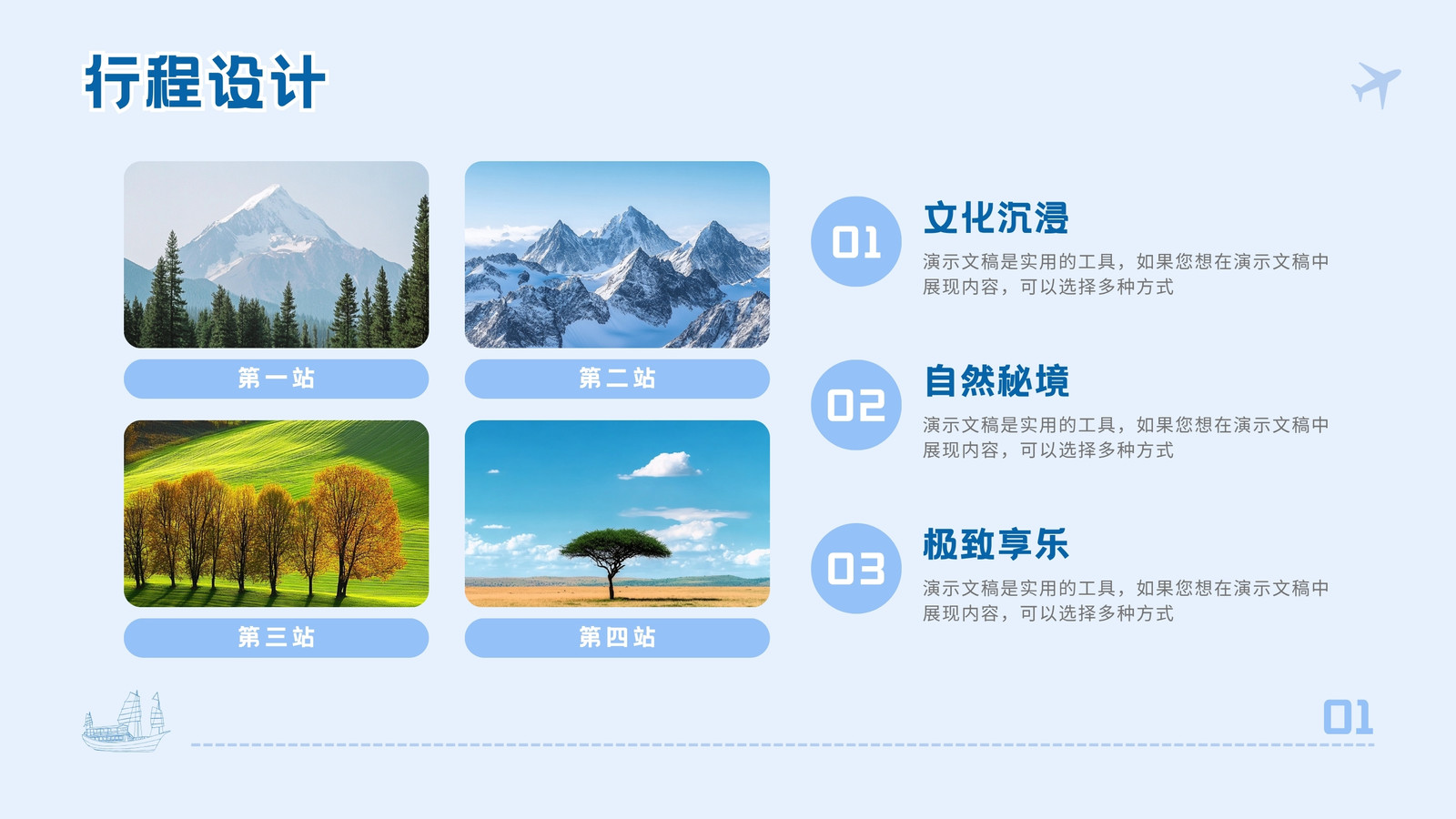 行程设计

第一站

第二站

第三站

第四站

01

文化沉浸

演示文稿是实用的工具，如果您想在演示文稿中展现内容，可以选择多种方式

02

自然秘境

演示文稿是实用的工具，如果您想在演示文稿中展现内容，可以选择多种方式

03

极致享乐

演示文稿是实用的工具，如果您想在演示文稿中展现内容，可以选择多种方式

01